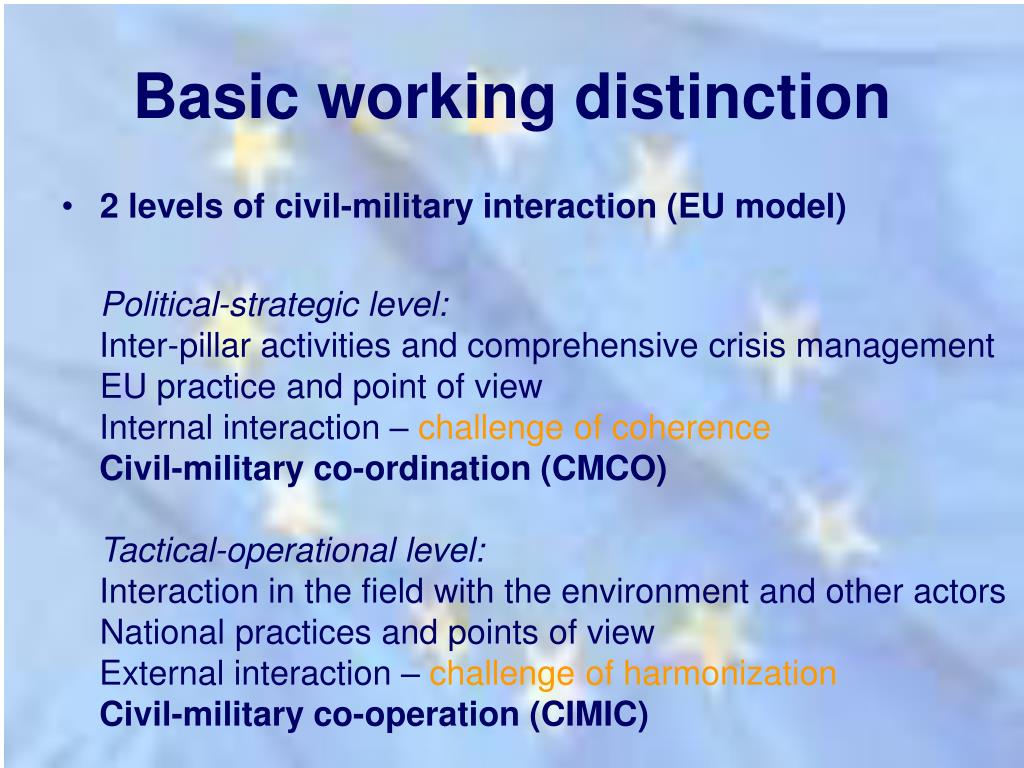 Basic working distinction

• 2 levels of civil-military interaction (EU model)

Political-strategic level:
Inter-pillar activities and comprehensive crisis management
EU practice and point of view
Internal interaction – challenge of coherence
Civil-military co-ordination (CMCO)

Tactical-operational level:
Interaction in the field with the environment and other actors
National practices and points of view
External interaction – challenge of harmonization
Civil-military co-operation (CIMIC)